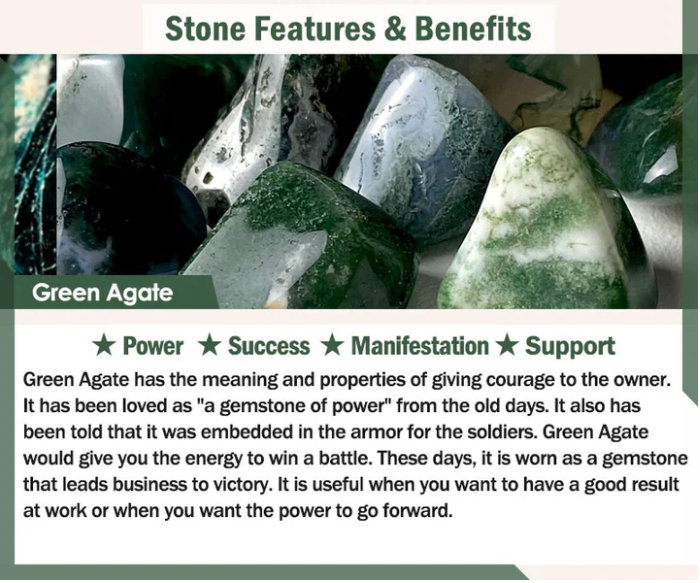 Stone Features & Benefits

Green Agate

★ Power ★ Success ★ Manifestation ★ Support

Green Agate has the meaning and properties of giving courage to the owner. It has been loved as "a gemstone of power" from the old days. It also has been told that it was embedded in the armor for the soldiers. Green Agate would give you the energy to win a battle. These days, it is worn as a gemstone that leads business to victory. It is useful when you want to have a good result at work or when you want the power to go forward.